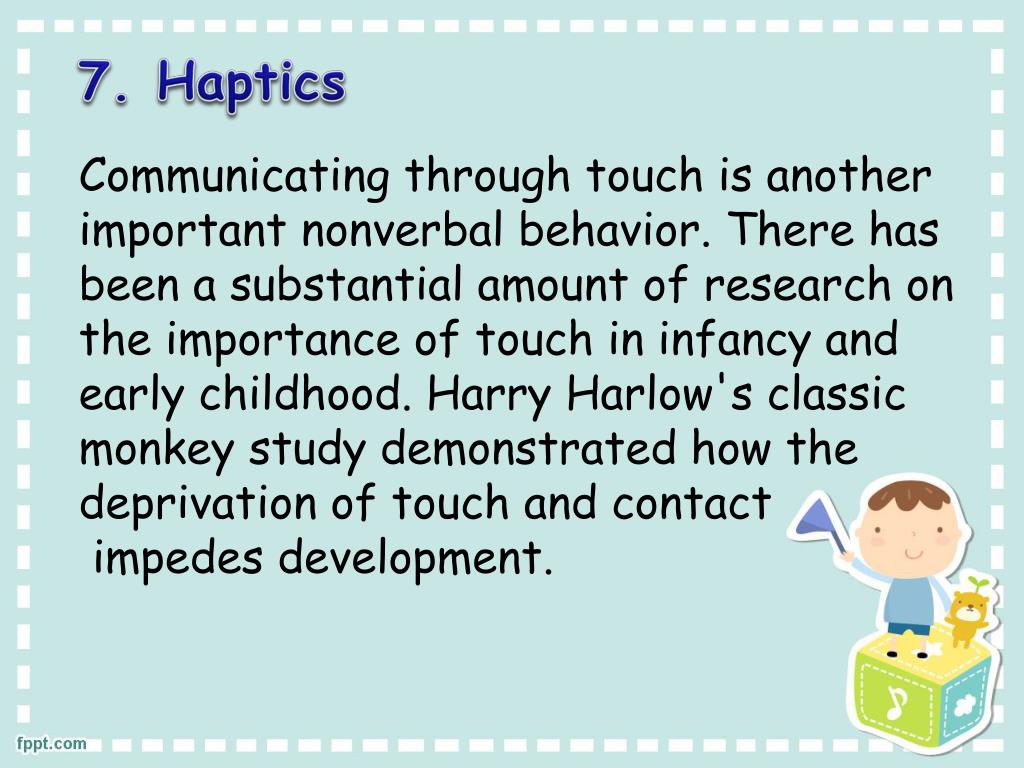 7. Haptics

Communicating through touch is another important nonverbal behavior. There has been a substantial amount of research on the importance of touch in infancy and early childhood. Harry Harlow's classic monkey study demonstrated how the deprivation of touch and contact impedes development.

fppt.com